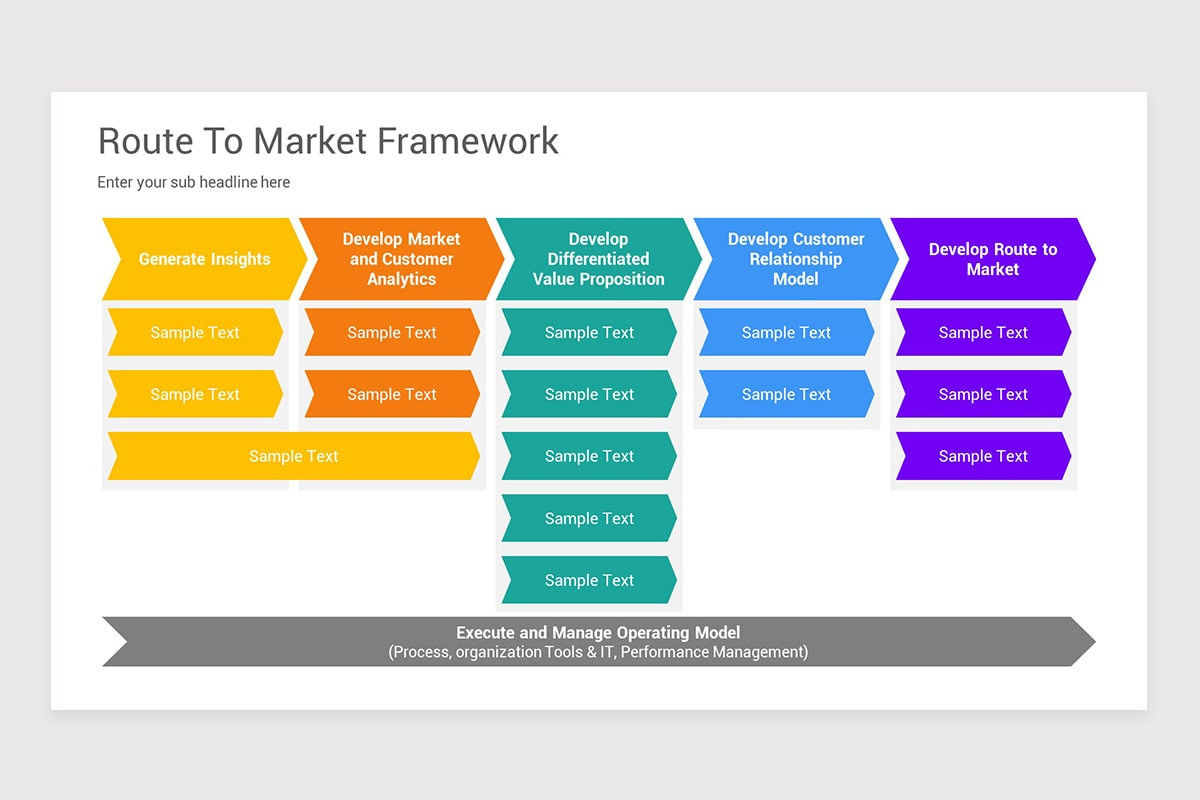 Route To Market Framework

Enter your sub headline here

Generate Insights

Sample Text

Sample Text

Sample Text

Develop Market and Customer Analytics

Sample Text

Sample Text

Develop Differentiated Value Proposition

Sample Text

Sample Text

Sample Text

Sample Text

Sample Text

Develop Customer Relationship Model

Sample Text

Sample Text

Develop Route to Market

Sample Text

Sample Text

Sample Text

Execute and Manage Operating Model
(Process, organization Tools & IT, Performance Management)